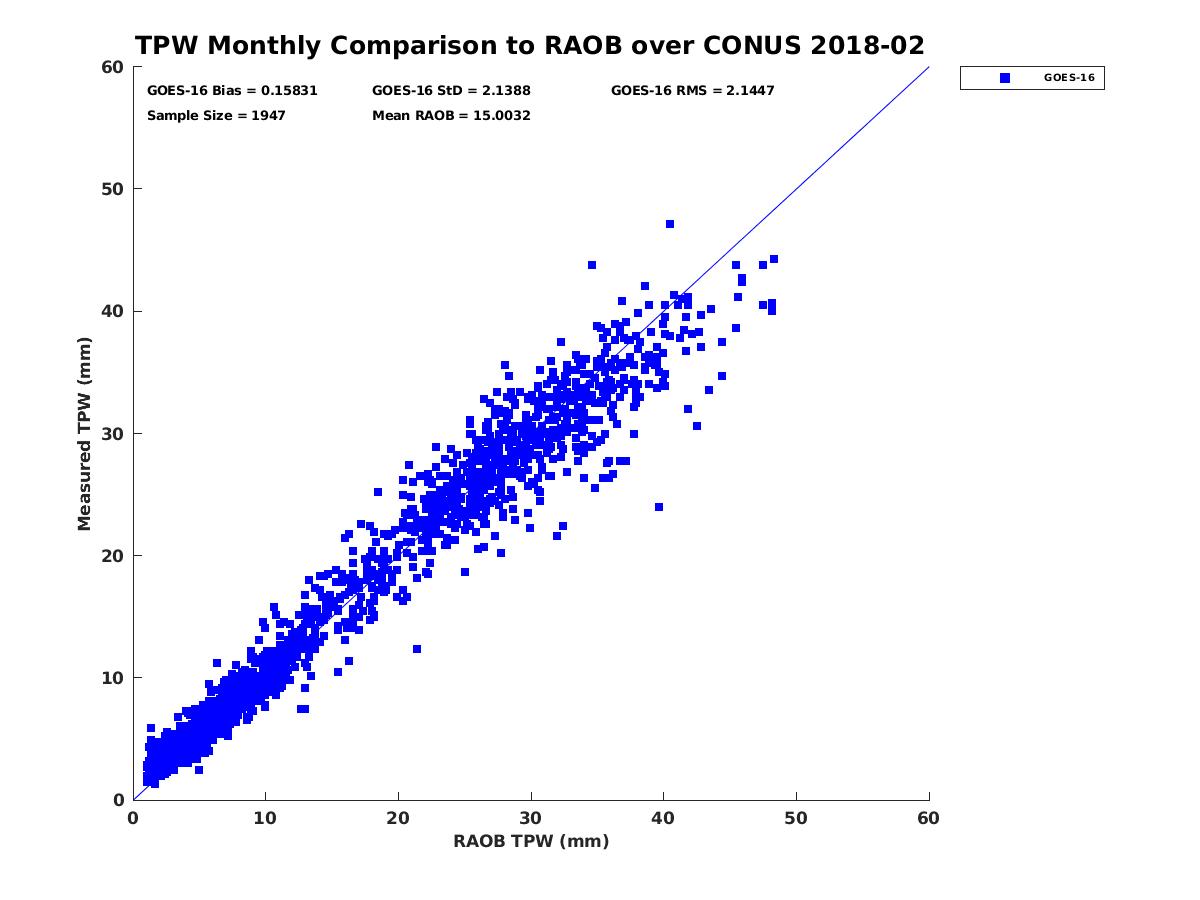 TPW Monthly Comparison to RAOB over CONUS 2018-02

GOES-16 Bias = 0.15831
GOES-16 StD = 2.1388
GOES-16 RMS = 2.1447
Sample Size = 1947
Mean RAOB = 15.0032

GOES-16

Measured TPW (mm)

60
50
40
30
20
10
0

0
10
20
30
40
50
60

RAOB TPW (mm)